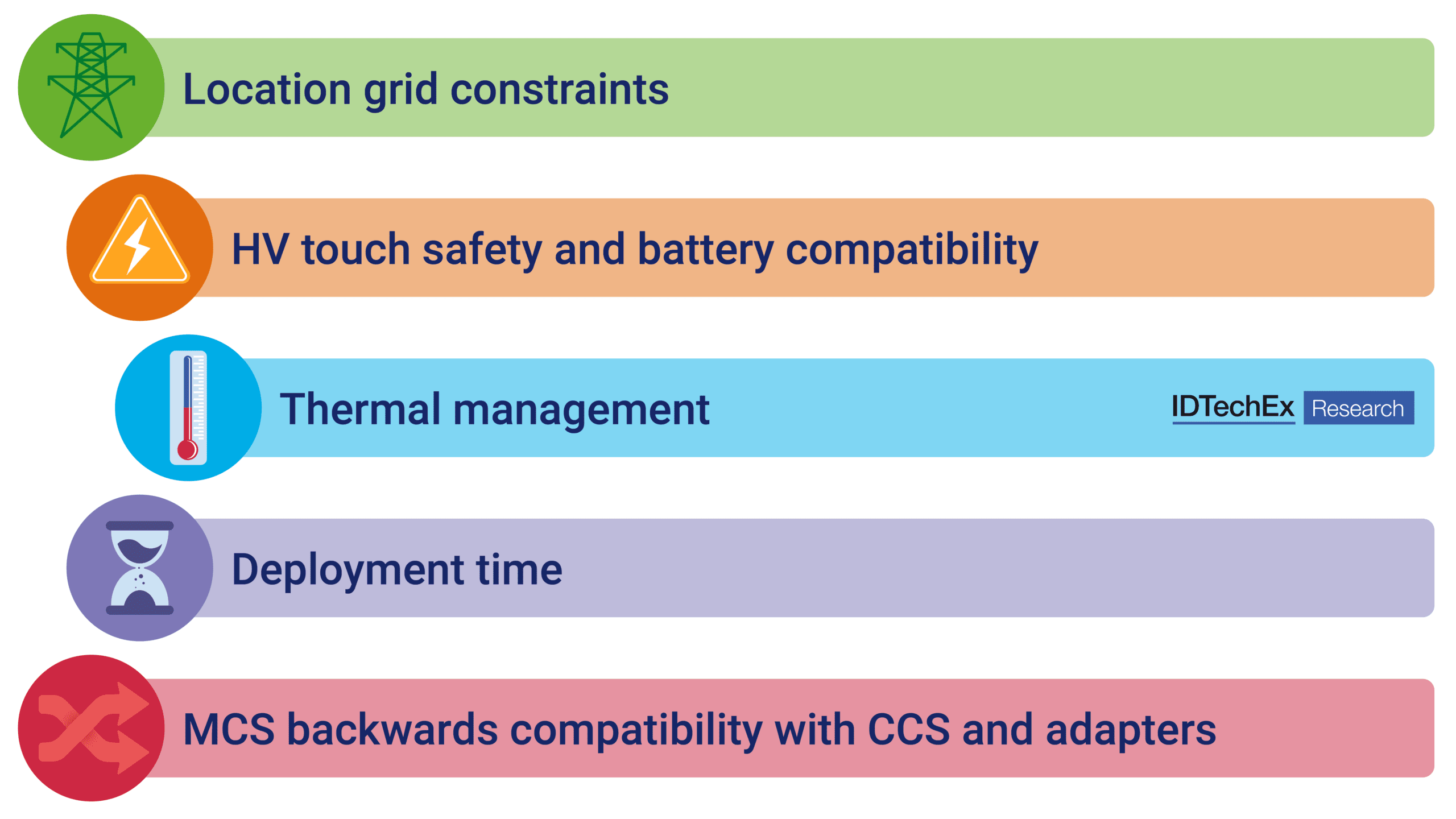 Location grid constraints

HV touch safety and battery compatibility

Thermal management

IDTechEx Research

Deployment time

MCS backwards compatibility with CCS and adapters